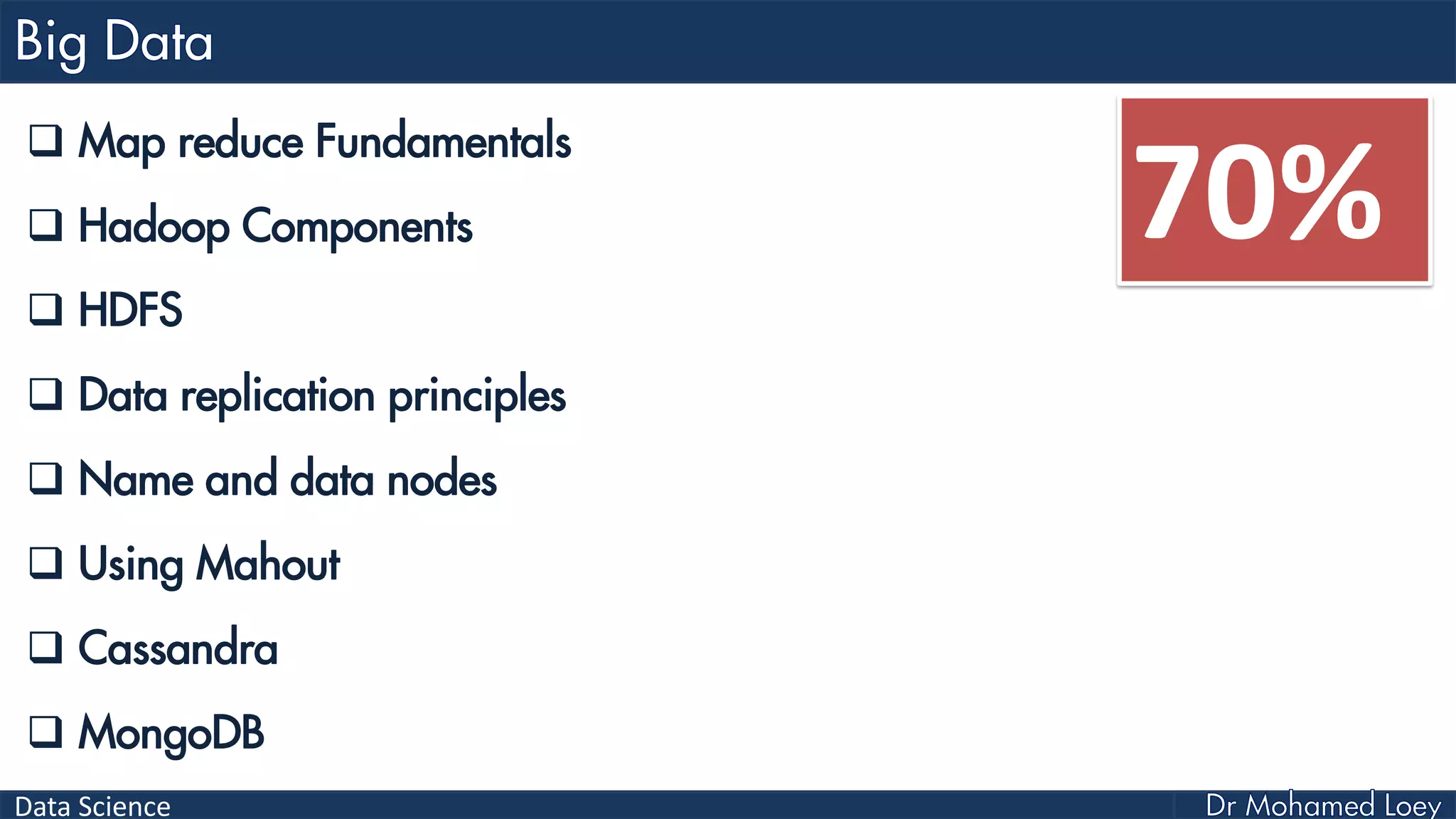 Big Data

❑ Map reduce Fundamentals

❑ Hadoop Components

❑ HDFS

❑ Data replication principles

❑ Name and data nodes

❑ Using Mahout

❑ Cassandra

❑ MongoDB

70%

Data Science

Dr Mohamed Loey